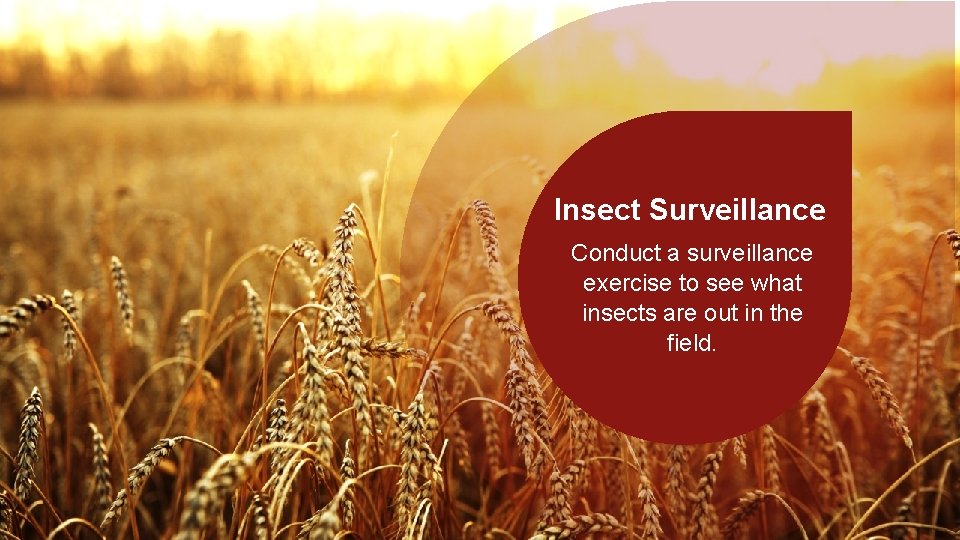 Insect Surveillance

Conduct a surveillance exercise to see what insects are out in the field.